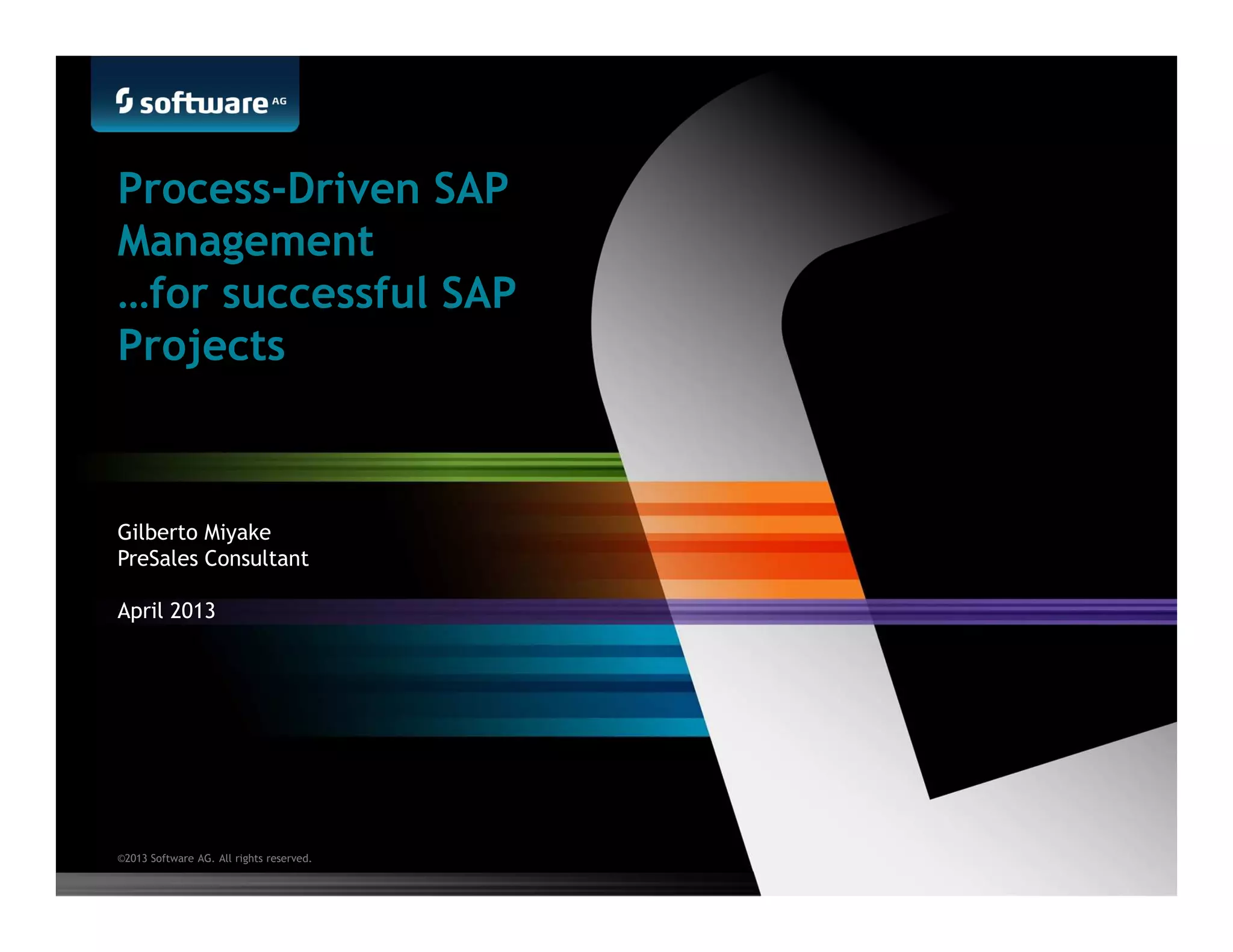 software AG

Process-Driven SAP Management …for successful SAP Projects

Gilberto Miyake
PreSales Consultant

April 2013

©2013 Software AG. All rights reserved.